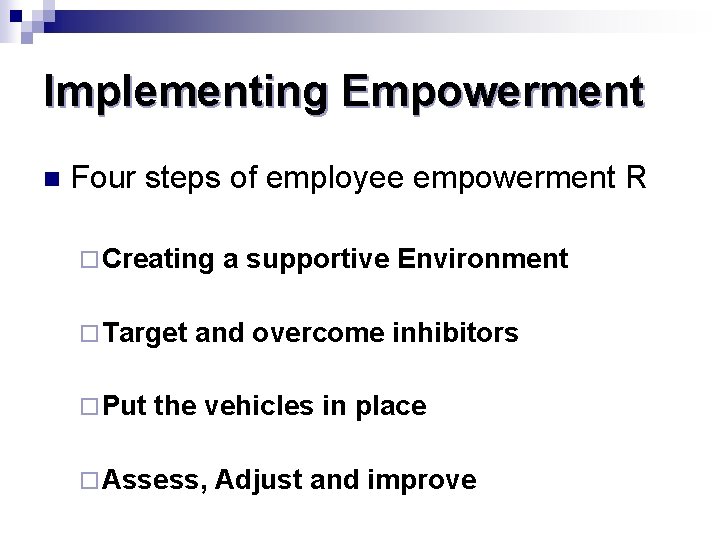 Implementing Empowerment

Four steps of employee empowerment R

Creating a supportive Environment

Target and overcome inhibitors

Put the vehicles in place

Assess, Adjust and improve